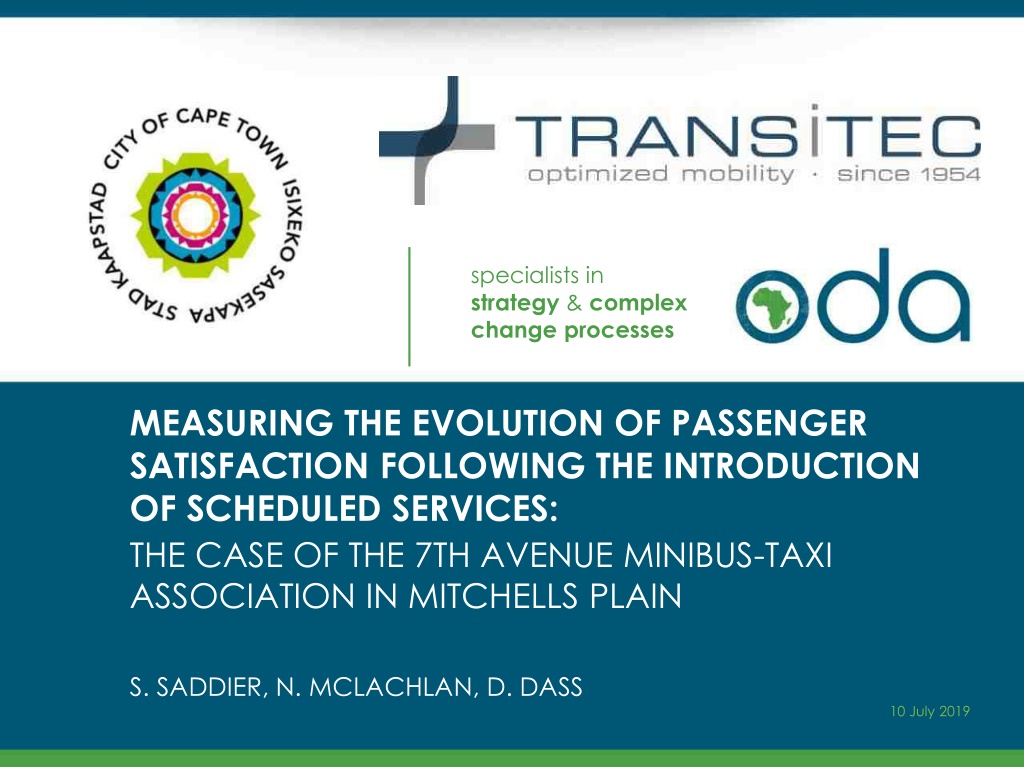 CITY OF CAPE TOWN ISIXEKO SASEKAPA STAD KAAPSTAD

TRANSITEC
optimized mobility · since 1954

specialists in
strategy & complex
change processes

oda

MEASURING THE EVOLUTION OF PASSENGER SATISFACTION FOLLOWING THE INTRODUCTION OF SCHEDULED SERVICES:
THE CASE OF THE 7TH AVENUE MINIBUS-TAXI ASSOCIATION IN MITCHELLS PLAIN

S. SADDIER, N. MCLACHLAN, D. DASS

10 July 2019